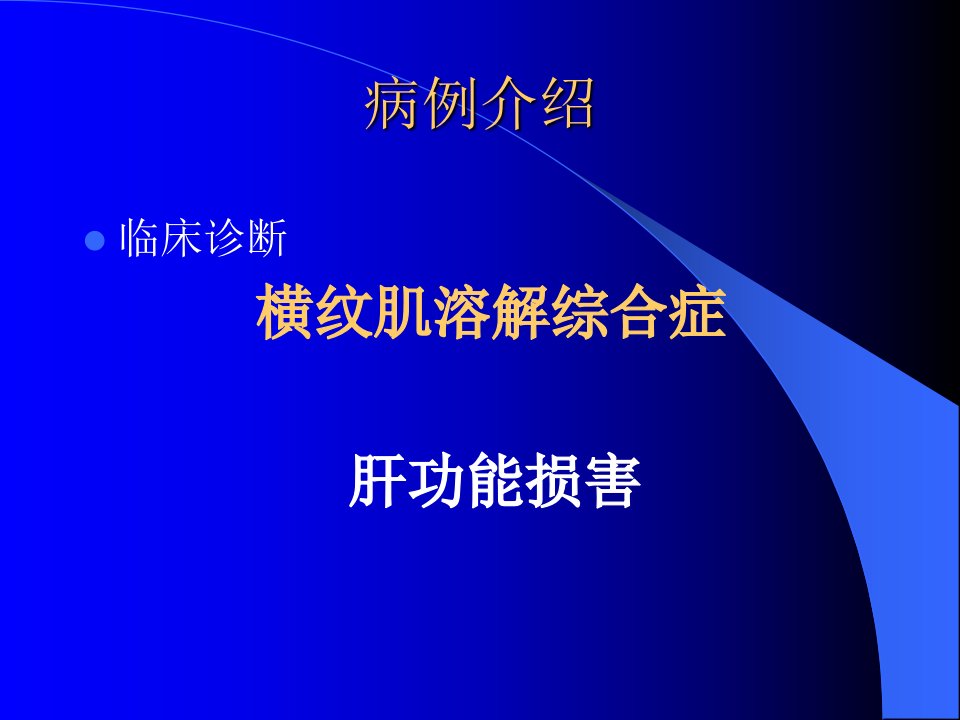 病例介绍

临床诊断

横纹肌溶解综合症

肝功能损害